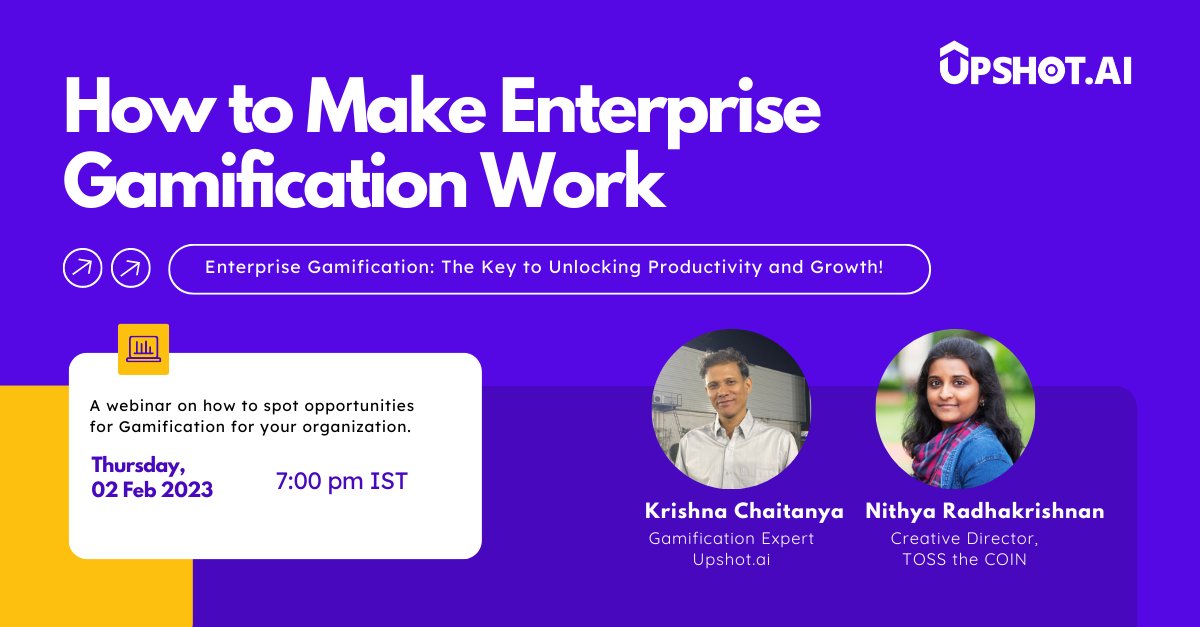 UPSHOT.AI

How to Make Enterprise Gamification Work

Enterprise Gamification: The Key to Unlocking Productivity and Growth!

A webinar on how to spot opportunities for Gamification for your organization.

Thursday, 02 Feb 2023

7:00 pm IST

Krishna Chaitanya
Gamification Expert
Upshot.ai

Nithya Radhakrishnan
Creative Director,
TOSS the COIN